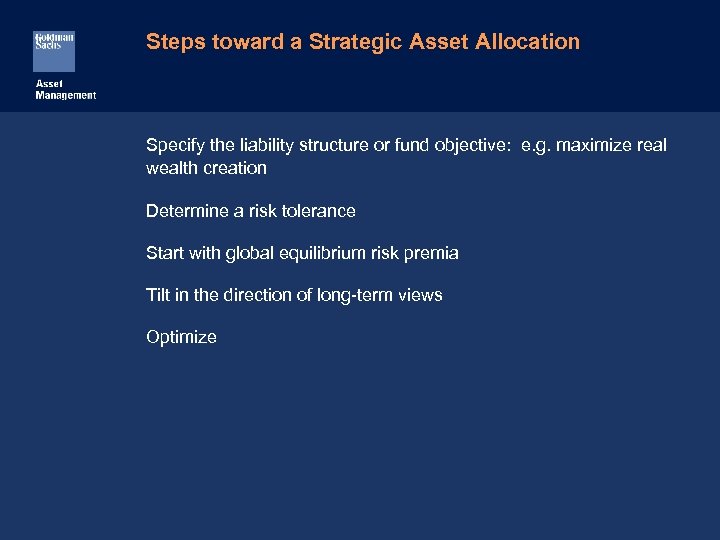 Goldman Sachs

Asset Management

Steps toward a Strategic Asset Allocation

Specify the liability structure or fund objective: e.g. maximize real wealth creation

Determine a risk tolerance

Start with global equilibrium risk premia

Tilt in the direction of long-term views

Optimize